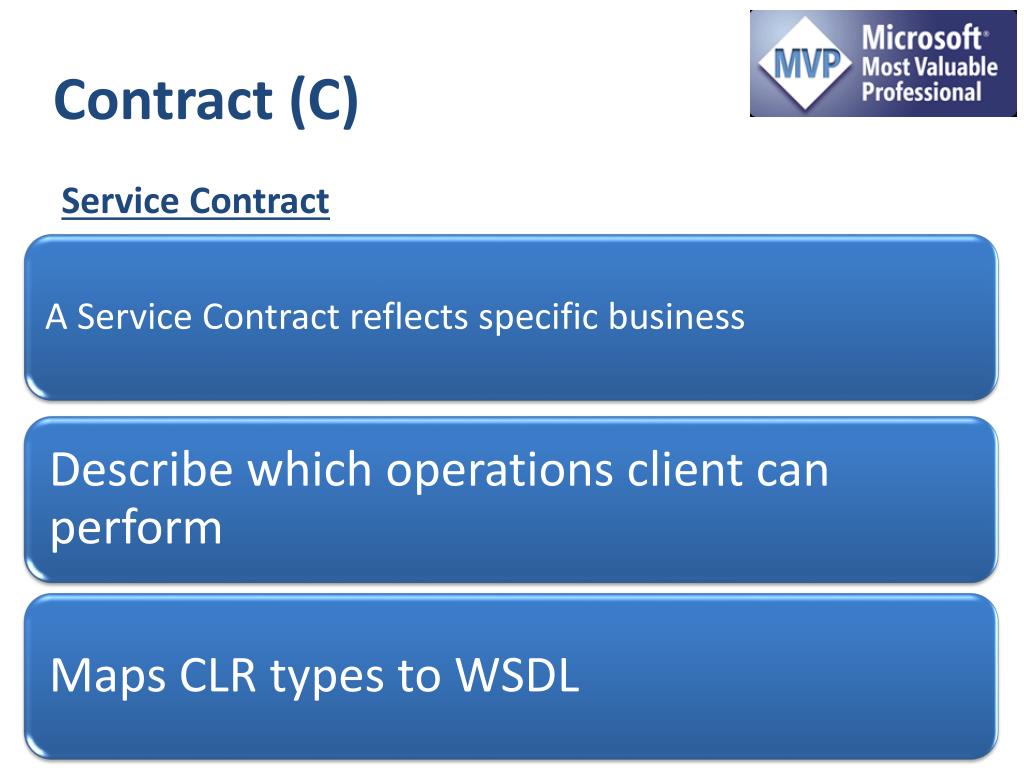 Contract (C)

MVP Microsoft® Most Valuable Professional

Service Contract

A Service Contract reflects specific business

Describe which operations client can perform

Maps CLR types to WSDL